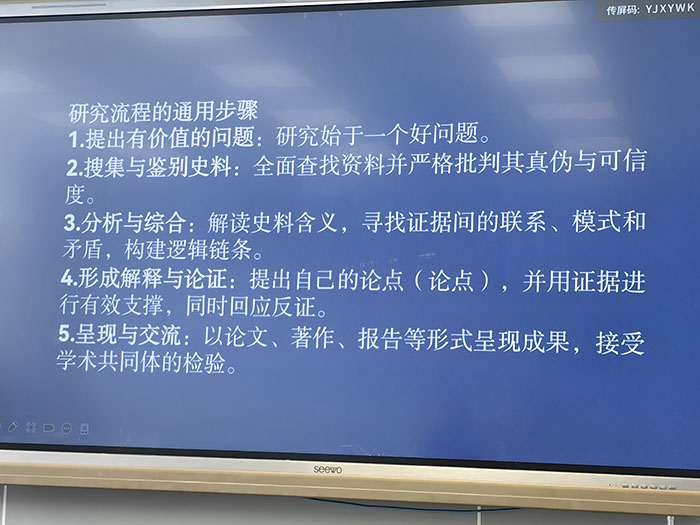 传屏码: YJXYWK

研究流程的通用步骤
1.提出有价值的问题：研究始于一个好问题。
2.搜集与鉴别史料：全面查找资料并严格批判其真伪与可信度。
3.分析与综合：解读史料含义，寻找证据间的联系、模式和矛盾，构建逻辑链条。
4.形成解释与论证：提出自己的论点（论点），并用证据进行有效支撑，同时回应反证。
5.呈现与交流：以论文、著作、报告等形式呈现成果，接受学术共同体的检验。

seewo